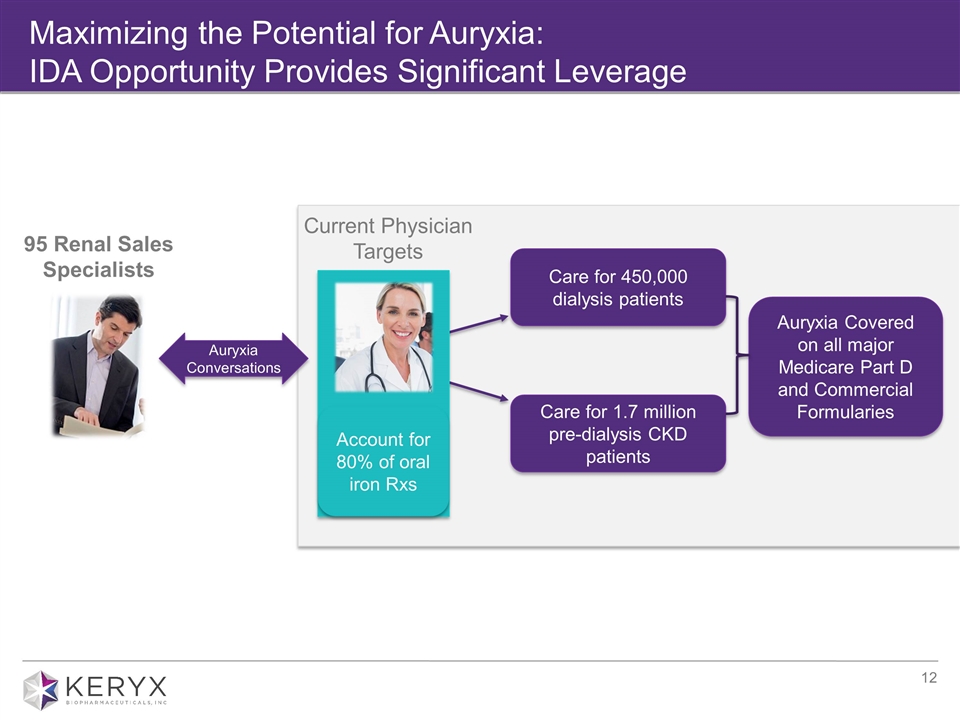 Maximizing the Potential for Auryxia:
IDA Opportunity Provides Significant Leverage

95 Renal Sales Specialists

Auryxia Conversations

Current Physician Targets

Account for 80% of oral iron Rxs

Care for 450,000 dialysis patients

Care for 1.7 million pre-dialysis CKD patients

Auryxia Covered on all major Medicare Part D and Commercial Formularies

KERYX
BIOPHARMACEUTICALS, INC

12